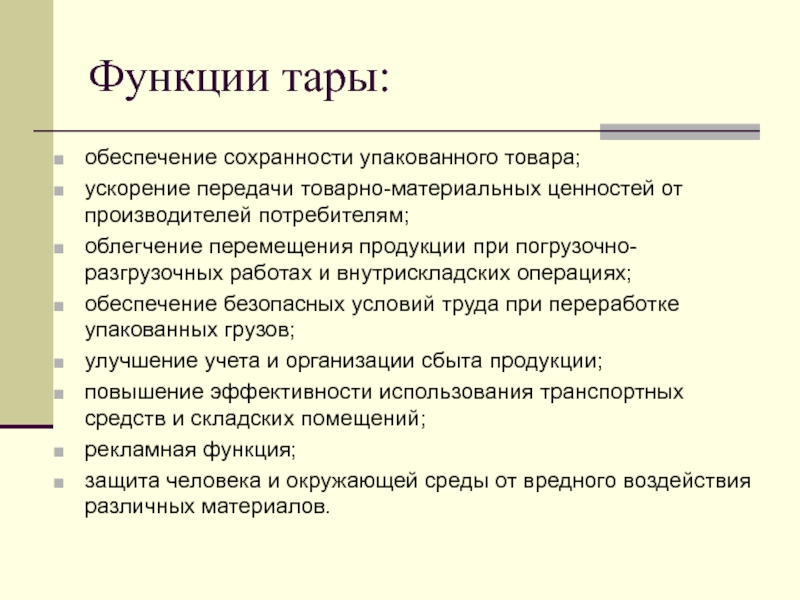 Функции тары:

- обеспечение сохранности упакованного товара;
- ускорение передачи товарно-материальных ценностей от производителей потребителям;
- облегчение перемещения продукции при погрузочно-разгрузочных работах и внутрискладских операциях;
- обеспечение безопасных условий труда при переработке упакованных грузов;
- улучшение учета и организации сбыта продукции;
- повышение эффективности использования транспортных средств и складских помещений;
- рекламная функция;
- защита человека и окружающей среды от вредного воздействия различных материалов.